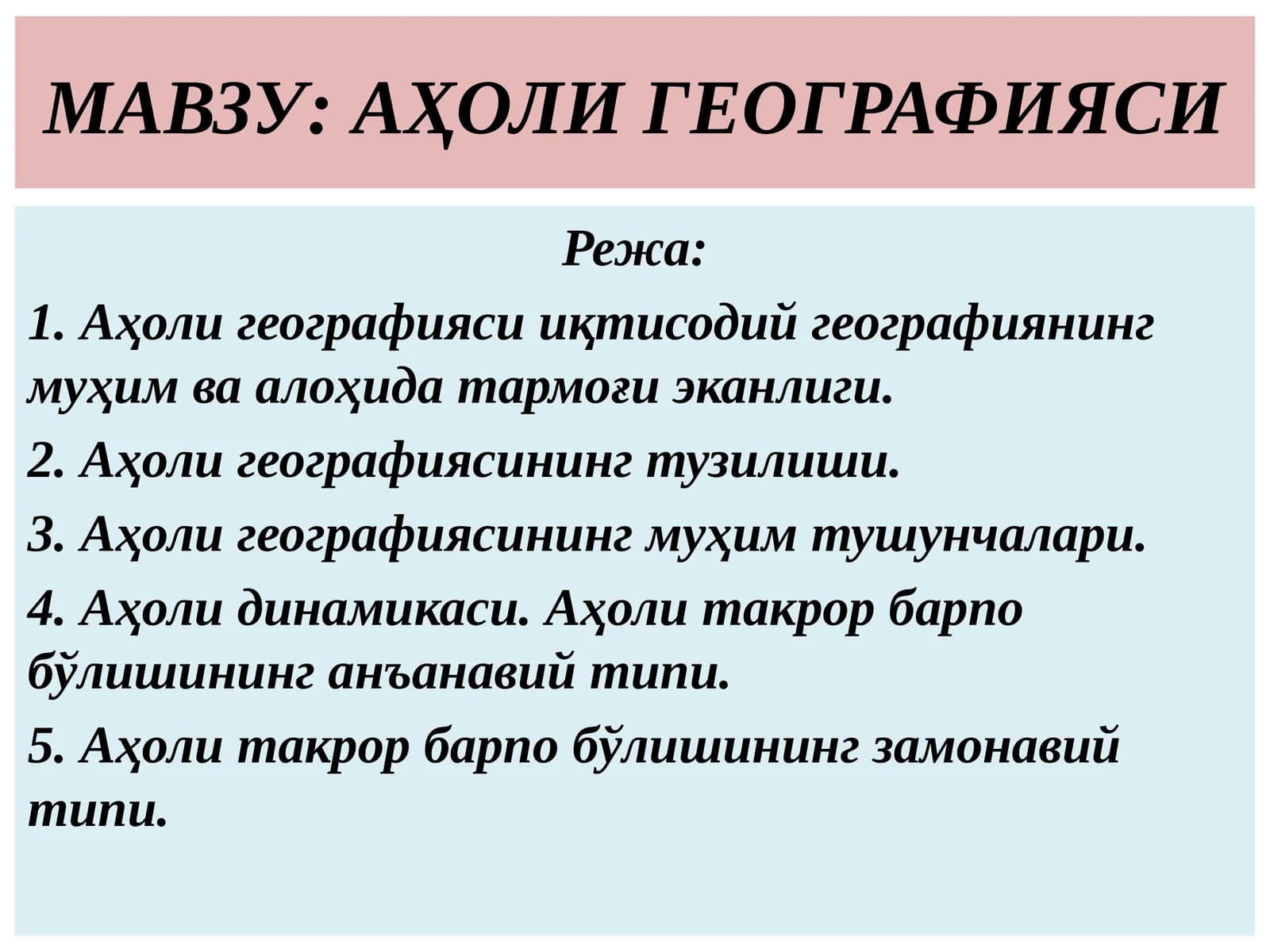 МАВЗУ: АҲОЛИ ГЕОГРАФИЯСИ

Режа:

1. Аҳоли географияси иқтисодий географиянинг муҳим ва алоҳида тармоғи эканлиги.

2. Аҳоли географиясининг тузилиши.

3. Аҳоли географиясининг муҳим тушунчалари.

4. Аҳоли динамикаси. Аҳоли такрор барпо бўлишининг анъанавий типи.

5. Аҳоли такрор барпо бўлишининг замонавий типи.